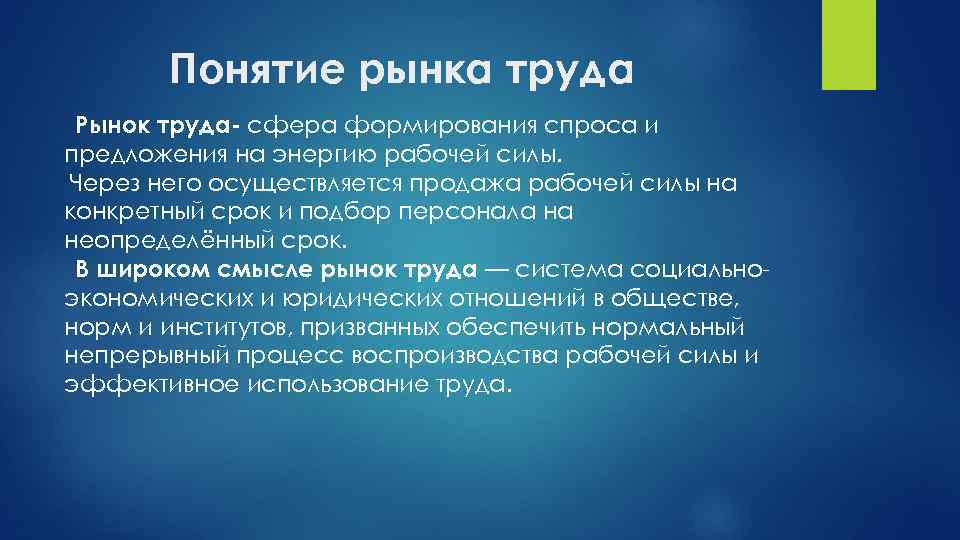 Понятие рынка труда

Рынок труда- сфера формирования спроса и предложения на энергию рабочей силы.
Через него осуществляется продажа рабочей силы на конкретный срок и подбор персонала на неопределённый срок.
В широком смысле рынок труда — система социально-экономических и юридических отношений в обществе, норм и институтов, призванных обеспечить нормальный непрерывный процесс воспроизводства рабочей силы и эффективное использование труда.